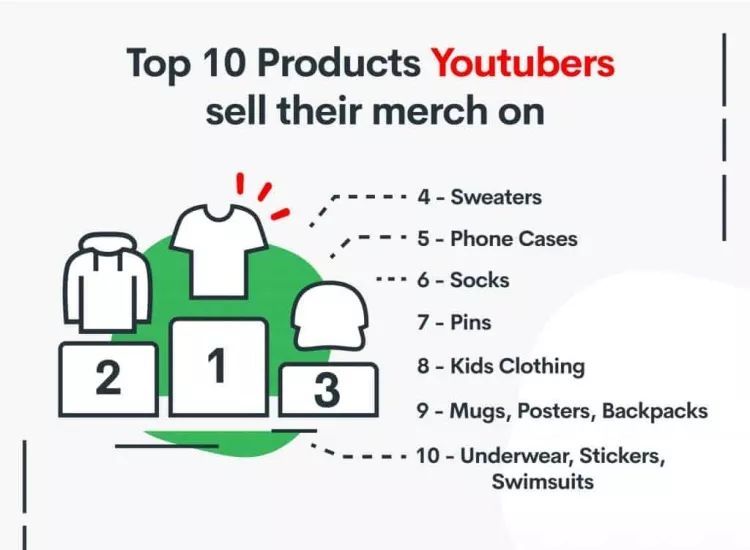 Top 10 Products Youtubers sell their merch on

2
1
3

4 - Sweaters
5 - Phone Cases
6 - Socks
7 - Pins
8 - Kids Clothing
9 - Mugs, Posters, Backpacks
10 - Underwear, Stickers, Swimsuits